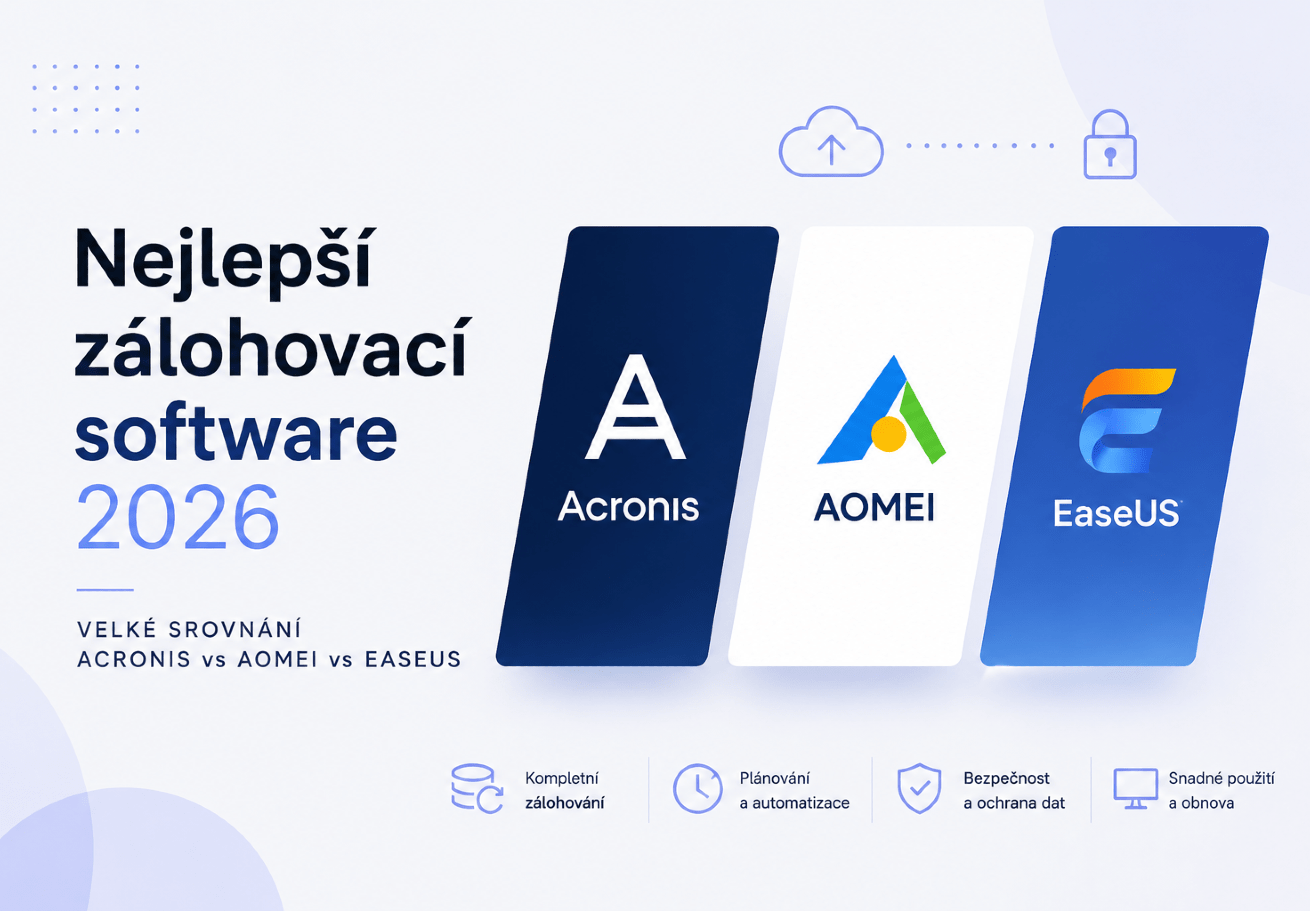 Nejlepší zálohovací software 2026

VELKÉ SROVNÁNÍ
ACRONIS vs AOMEI vs EASEUS

Acronis

AOMEI

EaseUS

Kompletní zálohování

Plánování a automatizace

Bezpečnost a ochrana dat

Snadné použití a obnova